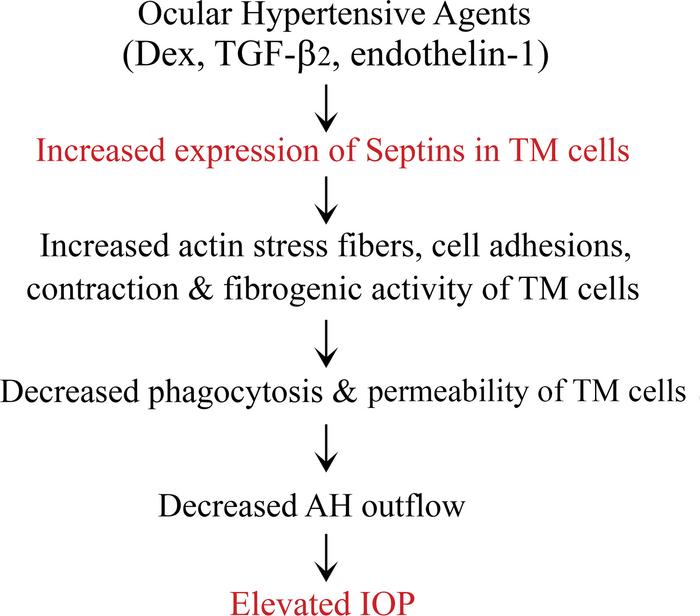 Ocular Hypertensive Agents
(Dex, TGF-β2, endothelin-1)

↓

Increased expression of Septins in TM cells

↓

Increased actin stress fibers, cell adhesions, contraction & fibrogenic activity of TM cells

↓

Decreased phagocytosis & permeability of TM cells

↓

Decreased AH outflow

↓

Elevated IOP